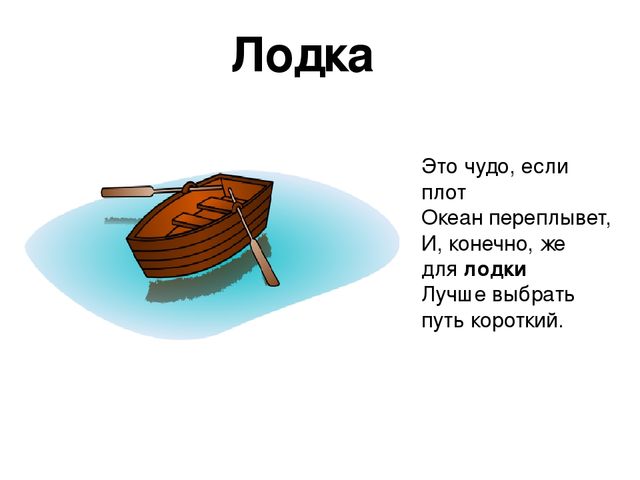 Лодка

Это чудо, если плот
Океан переплывет,
И, конечно, же для лодки
Лучше выбрать путь короткий.